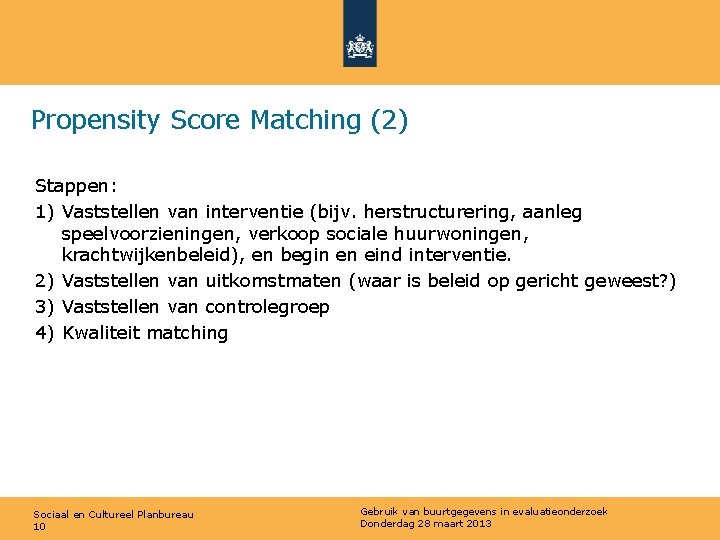 Propensity Score Matching (2)

Stappen:
1) Vaststellen van interventie (bijv. herstructurering, aanleg speelvoorzieningen, verkoop sociale huurwoningen, krachtwijkenbeleid), en begin en eind interventie.
2) Vaststellen van uitkomstmaten (waar is beleid op gericht geweest?)
3) Vaststellen van controlegroep
4) Kwaliteit matching

Sociaal en Cultureel Planbureau
10

Gebruik van buurtgegevens in evaluatieonderzoek
Donderdag 28 maart 2013